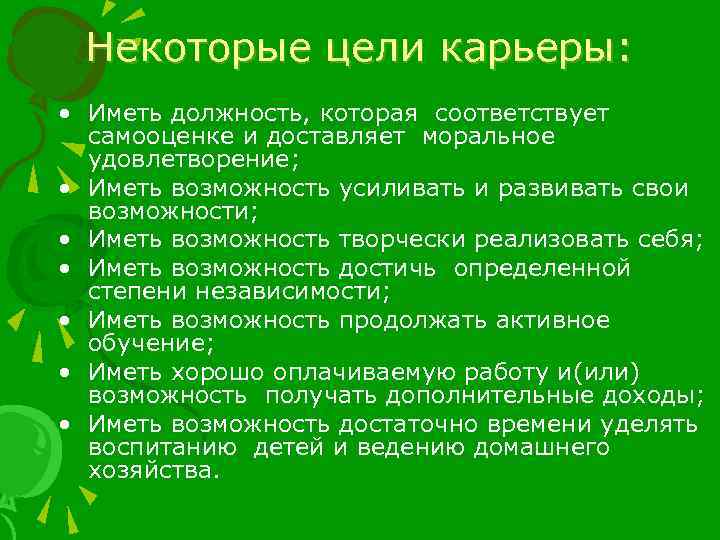 Некоторые цели карьеры:

• Иметь должность, которая соответствует самооценке и доставляет моральное удовлетворение;
• Иметь возможность усиливать и развивать свои возможности;
• Иметь возможность творчески реализовать себя;
• Иметь возможность достичь определенной степени независимости;
• Иметь возможность продолжать активное обучение;
• Иметь хорошо оплачиваемую работу и(или) возможность получать дополнительные доходы;
• Иметь возможность достаточно времени уделять воспитанию детей и ведению домашнего хозяйства.